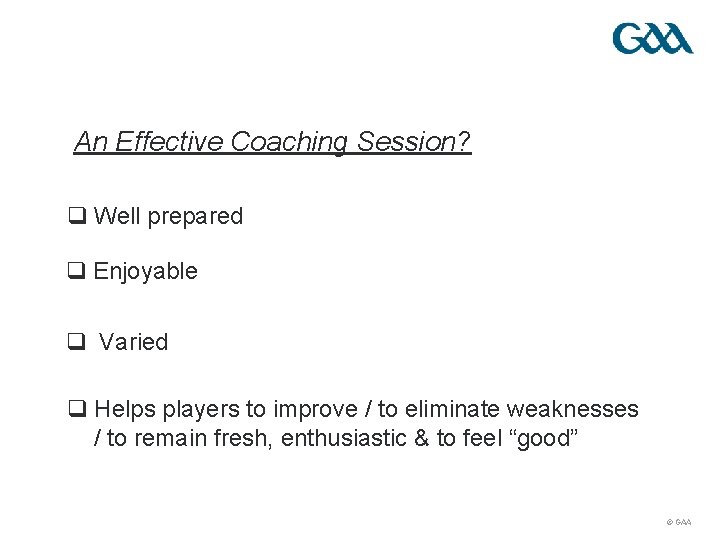 GAA

An Effective Coaching Session?

❑ Well prepared

❑ Enjoyable

❑ Varied

❑ Helps players to improve / to eliminate weaknesses / to remain fresh, enthusiastic & to feel “good”

© GAA